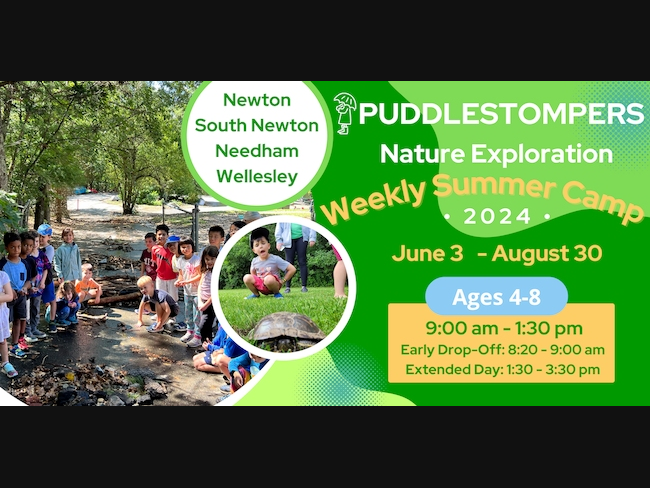 Newton
South Newton
Needham
Wellesley

PUDDLESTOMPERS
Nature Exploration
Weekly Summer Camp
• 2024 •

June 3 - August 30

Ages 4-8

9:00 am - 1:30 pm
Early Drop-Off: 8:20 - 9:00 am
Extended Day: 1:30 - 3:30 pm